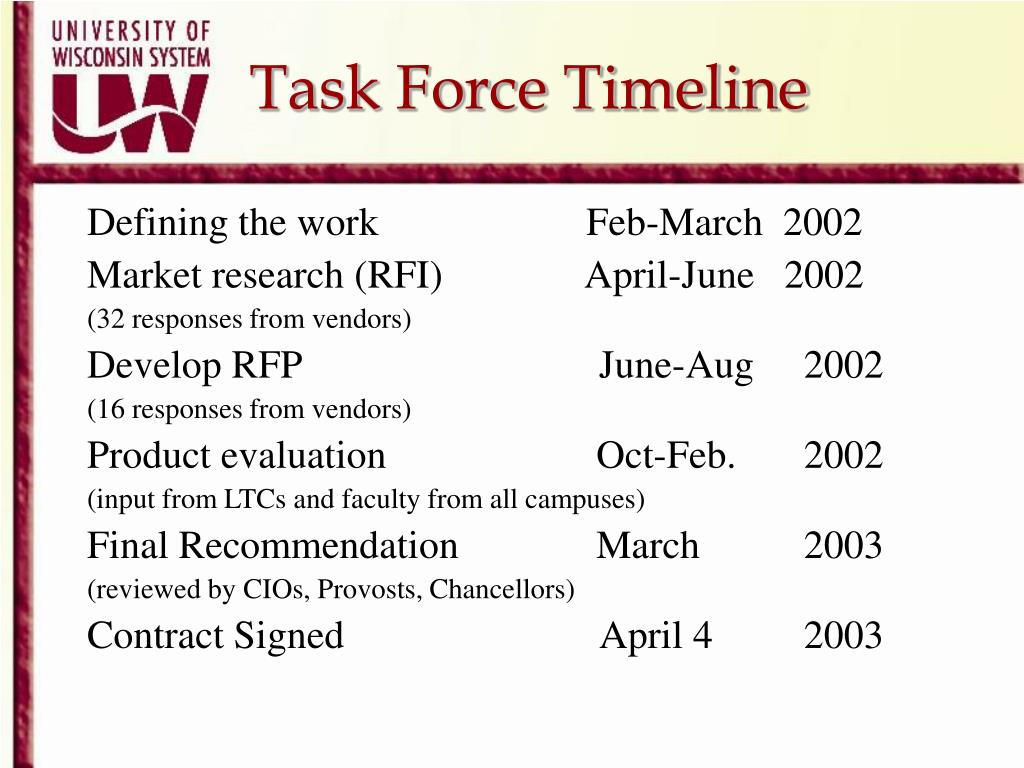 UNIVERSITY OF WISCONSIN SYSTEM
UW

Task Force Timeline

Defining the work Feb-March 2002
Market research (RFI) April-June 2002
(32 responses from vendors)
Develop RFP June-Aug 2002
(16 responses from vendors)
Product evaluation Oct-Feb. 2002
(input from LTCs and faculty from all campuses)
Final Recommendation March 2003
(reviewed by CIOs, Provosts, Chancellors)
Contract Signed April 4 2003